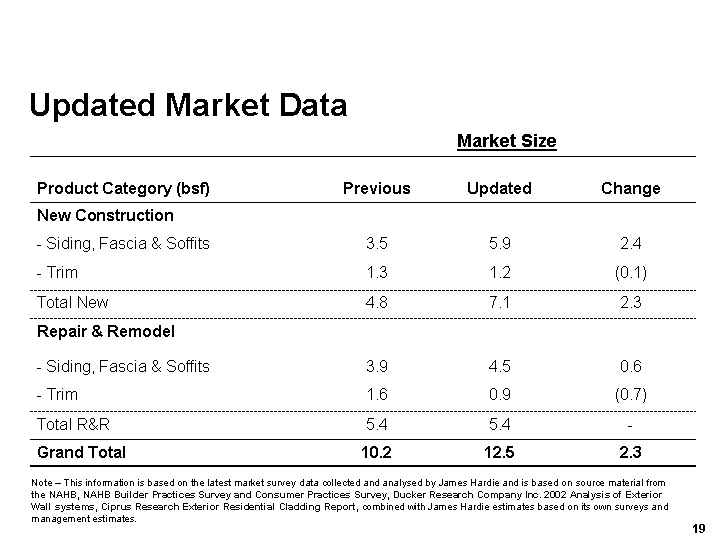 Updated Market Data

Market Size

| Product Category (bsf) | Previous | Updated | Change |
|---|---|---|---|
| New Construction | | | |
| - Siding, Fascia & Soffits | 3.5 | 5.9 | 2.4 |
| - Trim | 1.3 | 1.2 | (0.1) |
| Total New | 4.8 | 7.1 | 2.3 |
| Repair & Remodel | | | |
| - Siding, Fascia & Soffits | 3.9 | 4.5 | 0.6 |
| - Trim | 1.6 | 0.9 | (0.7) |
| Total R&R | 5.4 | 5.4 | - |
| Grand Total | 10.2 | 12.5 | 2.3 |

Note – This information is based on the latest market survey data collected and analysed by James Hardie and is based on source material from the NAHB, NAHB Builder Practices Survey and Consumer Practices Survey, Ducker Research Company Inc. 2002 Analysis of Exterior Wall systems, Ciprus Research Exterior Residential Cladding Report, combined with James Hardie estimates based on its own surveys and management estimates.

19